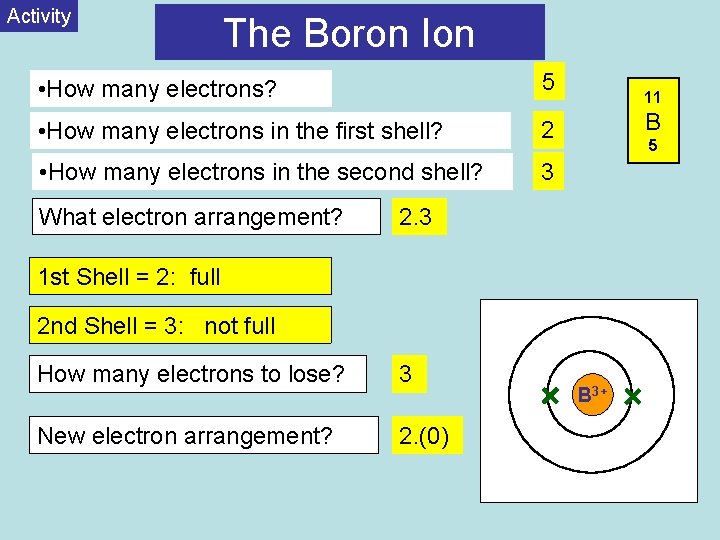 Activity

The Boron Ion

•How many electrons?

5

•How many electrons in the first shell?

2

•How many electrons in the second shell?

3

11
B
5

What electron arrangement?

2.3

1st Shell = 2: full

2nd Shell = 3: not full

How many electrons to lose?

3

New electron arrangement?

2.(0)

$B^{3+}$